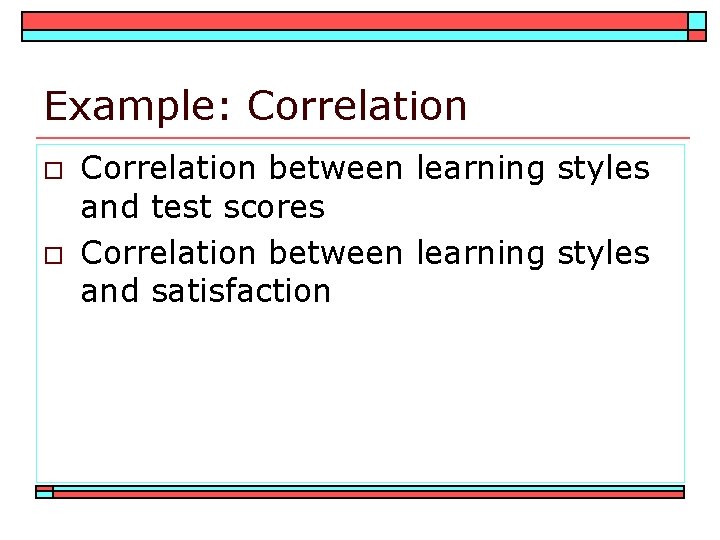 Example: Correlation

□ Correlation between learning styles and test scores
□ Correlation between learning styles and satisfaction